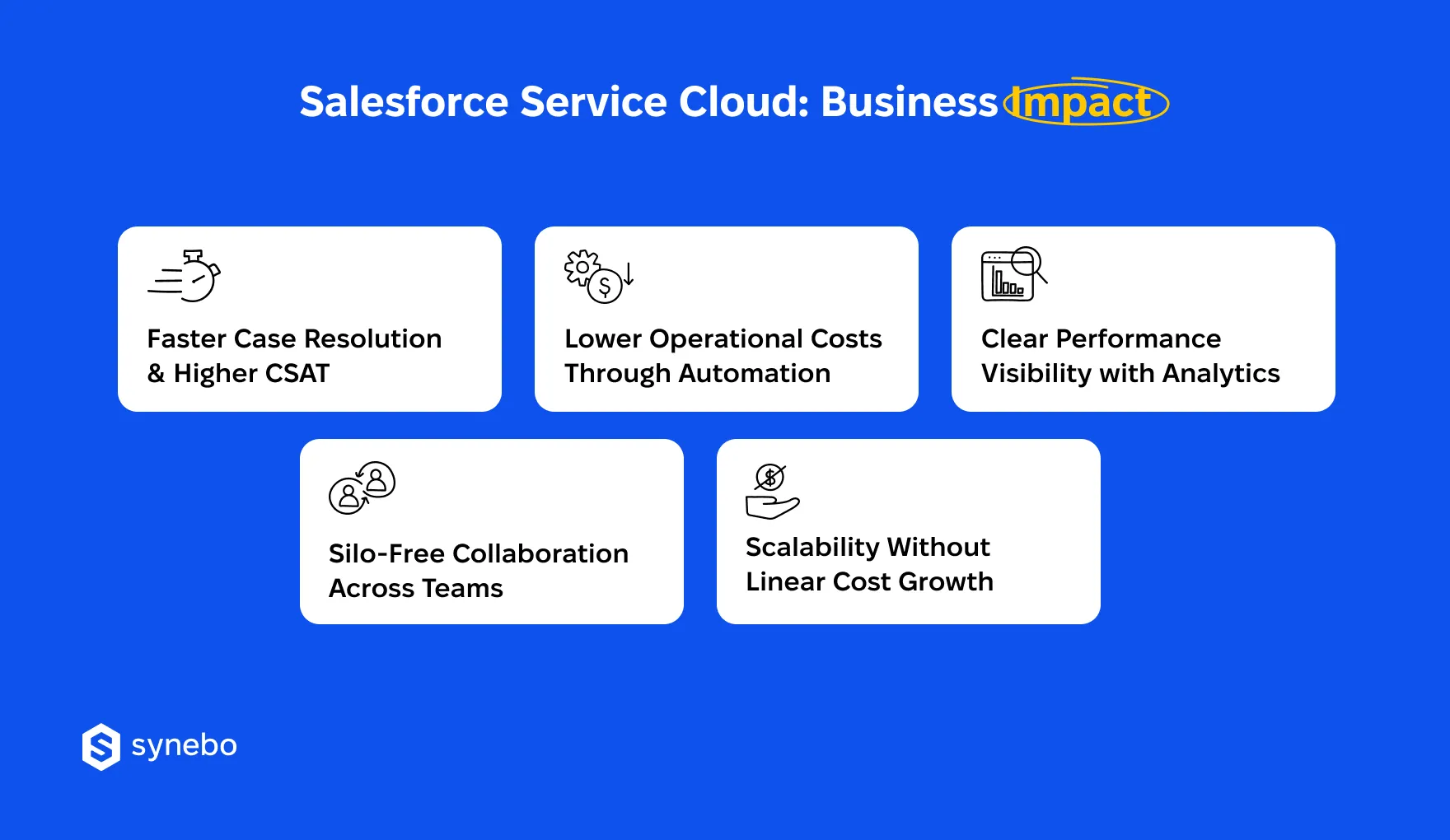 Salesforce Service Cloud: Business Impact

Faster Case Resolution & Higher CSAT

Lower Operational Costs Through Automation

Clear Performance Visibility with Analytics

Silo-Free Collaboration Across Teams

Scalability Without Linear Cost Growth

synebo